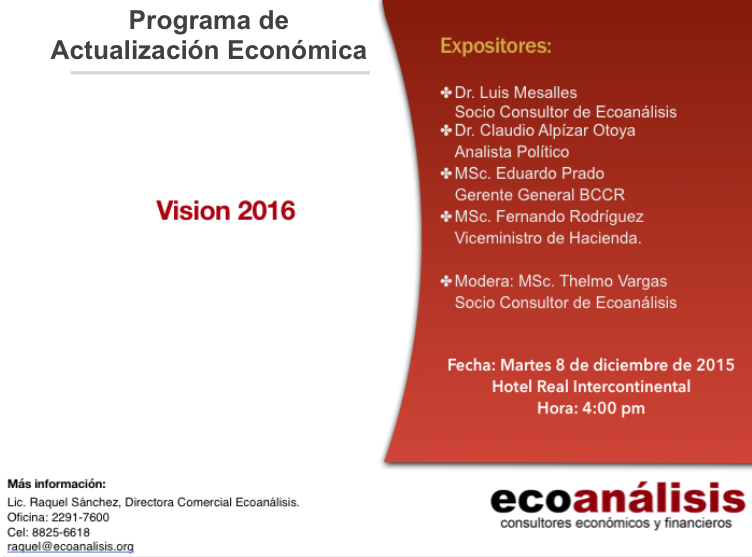 Programa de Actualización Económica

Vision 2016

Expositores:

✤ Dr. Luis Mesalles
Socio Consultor de Ecoanálisis
✤ Dr. Claudio Alpízar Otoya
Analista Político
✤ MSc. Eduardo Prado
Gerente General BCCR
✤ MSc. Fernando Rodríguez
Viceministro de Hacienda.

✤ Modera: MSc. Thelmo Vargas
Socio Consultor de Ecoanálisis

Fecha: Martes 8 de diciembre de 2015
Hotel Real Intercontinental
Hora: 4:00 pm

Más información:
Lic. Raquel Sánchez, Directora Comercial Ecoanálisis.
Oficina: 2291-7600
Cel: 8825-6618
raquel@ecoanalisis.org

ecoanálisis
consultores económicos y financieros